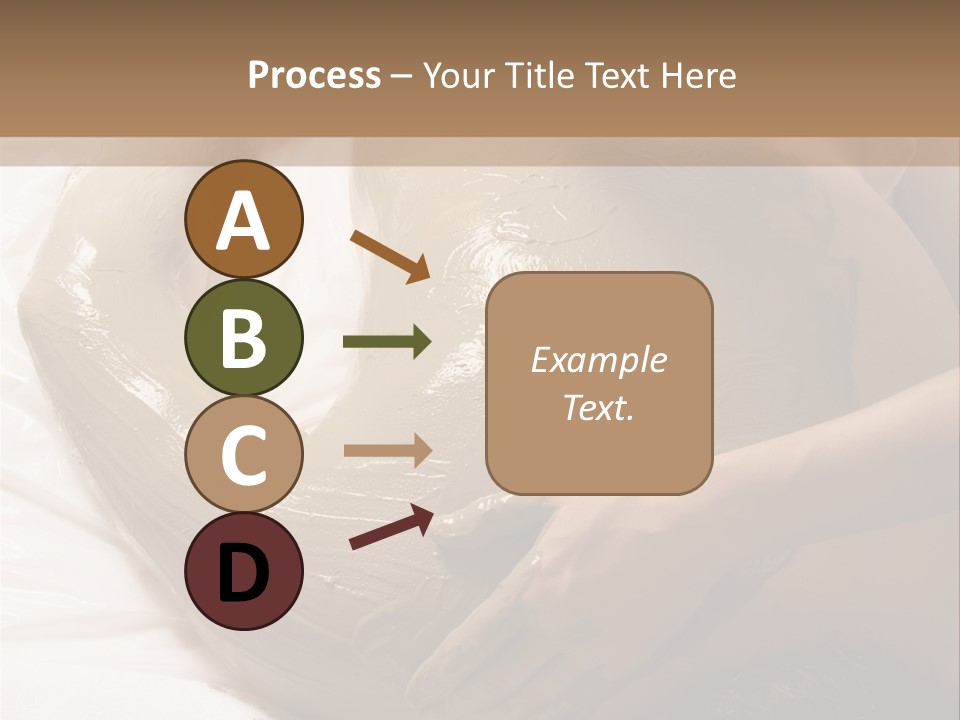 Process – Your Title Text Here

A

B

C

D

Example Text.